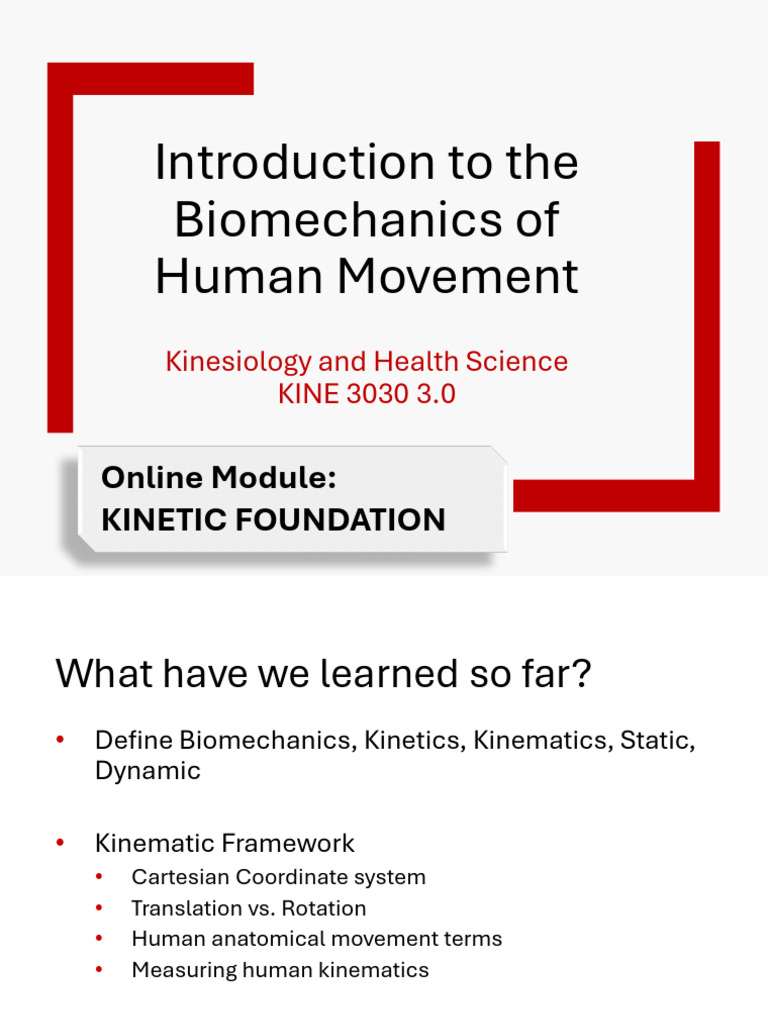 Introduction to the Biomechanics of Human Movement

Kinesiology and Health Science
KINE 3030 3.0

Online Module:
KINETIC FOUNDATION

What have we learned so far?

• Define Biomechanics, Kinetics, Kinematics, Static, Dynamic

• Kinematic Framework
  • Cartesian Coordinate system
  • Translation vs. Rotation
  • Human anatomical movement terms
  • Measuring human kinematics